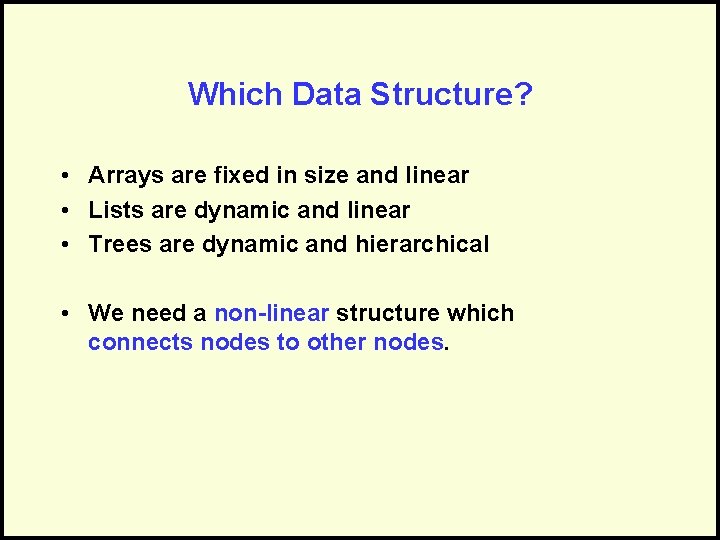 Which Data Structure?

• Arrays are fixed in size and linear
• Lists are dynamic and linear
• Trees are dynamic and hierarchical

• We need a non-linear structure which connects nodes to other nodes.